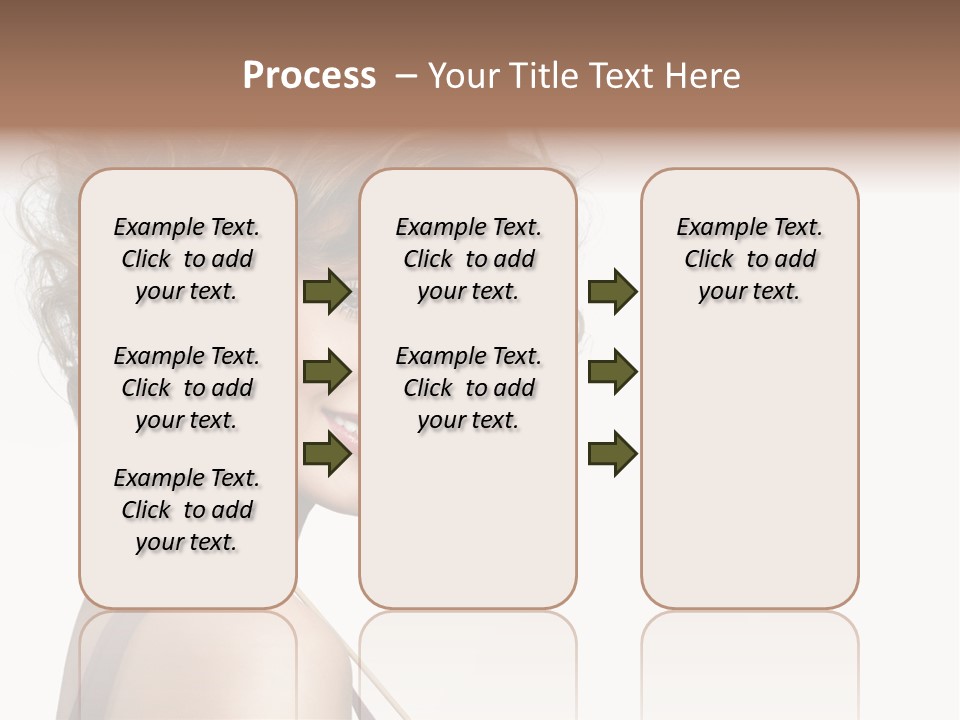 Process – Your Title Text Here

Example Text. Click to add your text.

Example Text. Click to add your text.

Example Text. Click to add your text.

Example Text. Click to add your text.

Example Text. Click to add your text.

Example Text. Click to add your text.